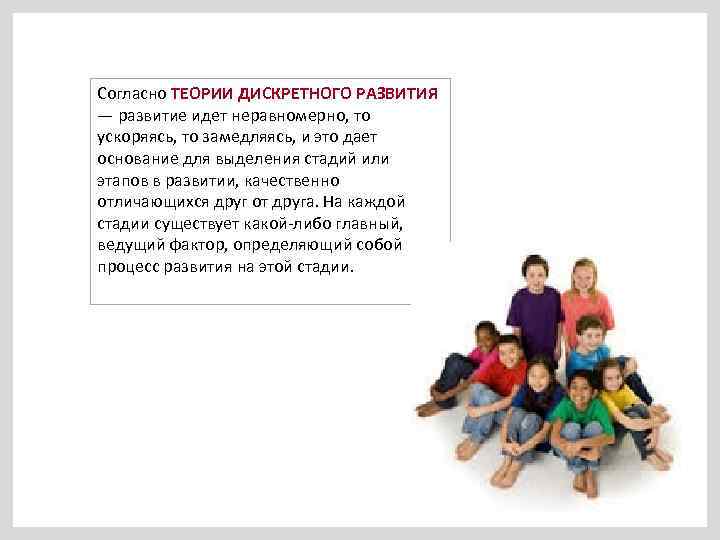 Согласно ТЕОРИИ ДИСКРЕТНОГО РАЗВИТИЯ — развитие идет неравномерно, то ускоряясь, то замедляясь, и это дает основание для выделения стадий или этапов в развитии, качественно отличающихся друг от друга. На каждой стадии существует какой-либо главный, ведущий фактор, определяющий собой процесс развития на этой стадии.